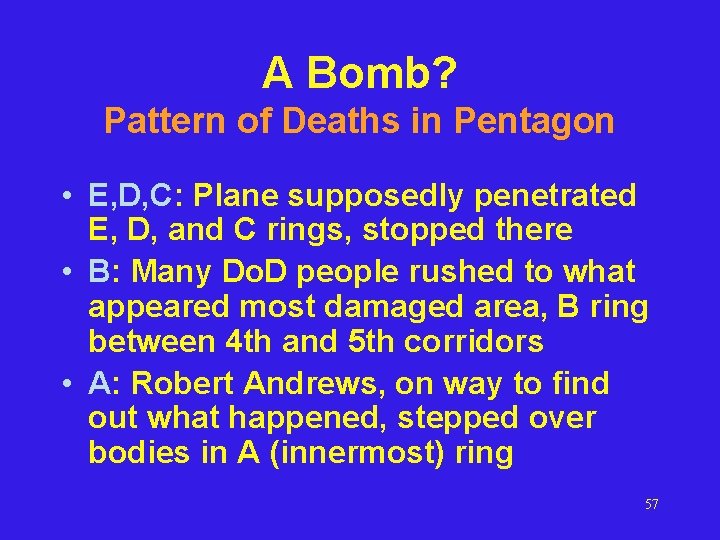 A Bomb?
Pattern of Deaths in Pentagon

• E,D,C: Plane supposedly penetrated E, D, and C rings, stopped there
• B: Many DoD people rushed to what appeared most damaged area, B ring between 4th and 5th corridors
• A: Robert Andrews, on way to find out what happened, stepped over bodies in A (innermost) ring

57